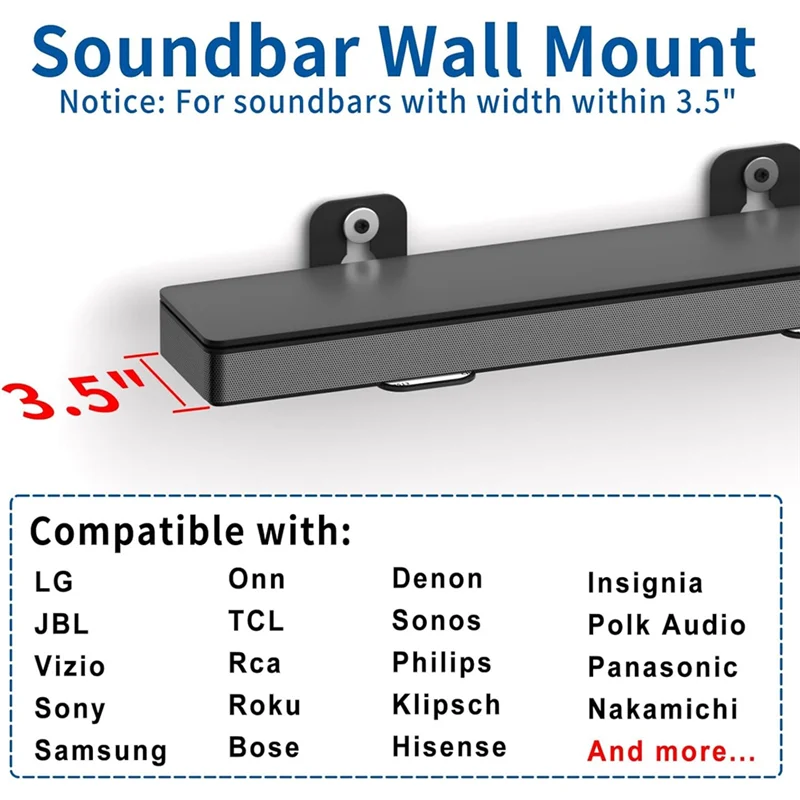 Soundbar Wall Mount
Notice: For soundbars with width within 3.5"

3.5"

Compatible with:

LG
JBL
Vizio
Sony
Samsung

Onn
TCL
Rca
Roku
Bose

Denon
Sonos
Philips
Klipsch
Hisense

Insignia
Polk Audio
Panasonic
Nakamichi
And more...